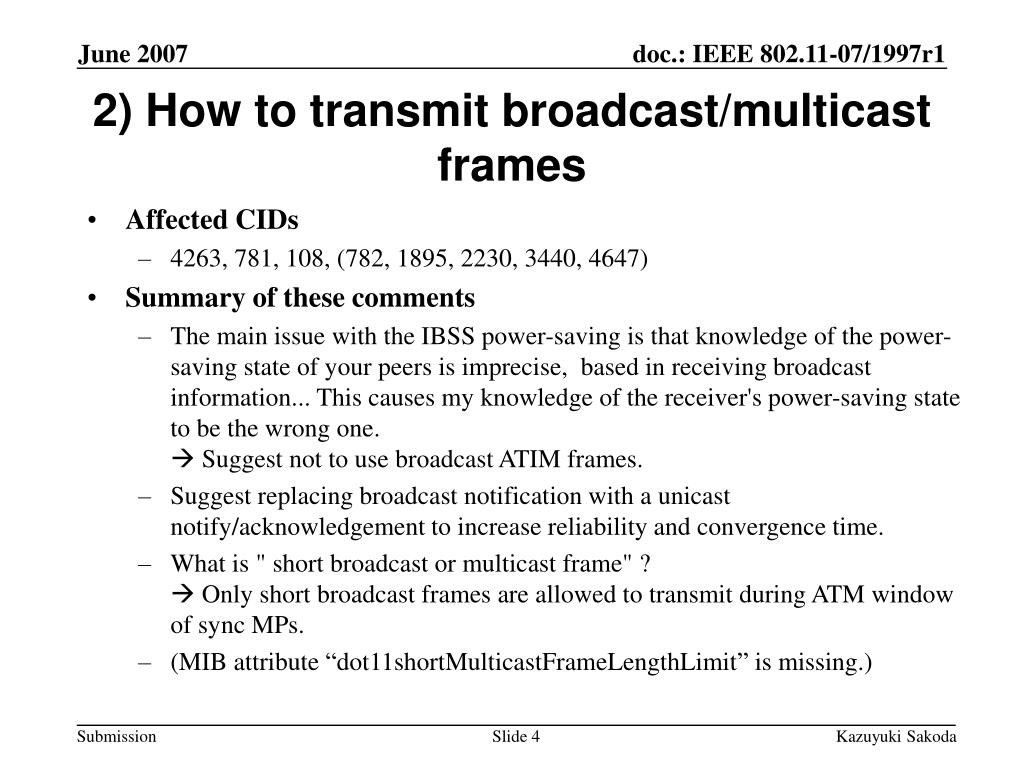 June 2007

doc.: IEEE 802.11-07/1997r1

2) How to transmit broadcast/multicast frames

• Affected CIDs
– 4263, 781, 108, (782, 1895, 2230, 3440, 4647)
• Summary of these comments
– The main issue with the IBSS power-saving is that knowledge of the power-saving state of your peers is imprecise, based in receiving broadcast information... This causes my knowledge of the receiver's power-saving state to be the wrong one.
→ Suggest not to use broadcast ATIM frames.
– Suggest replacing broadcast notification with a unicast notify/acknowledgement to increase reliability and convergence time.
– What is " short broadcast or multicast frame" ?
→ Only short broadcast frames are allowed to transmit during ATM window of sync MPs.
– (MIB attribute “dot11shortMulticastFrameLengthLimit” is missing.)

Submission

Slide 4

Kazuyuki Sakoda